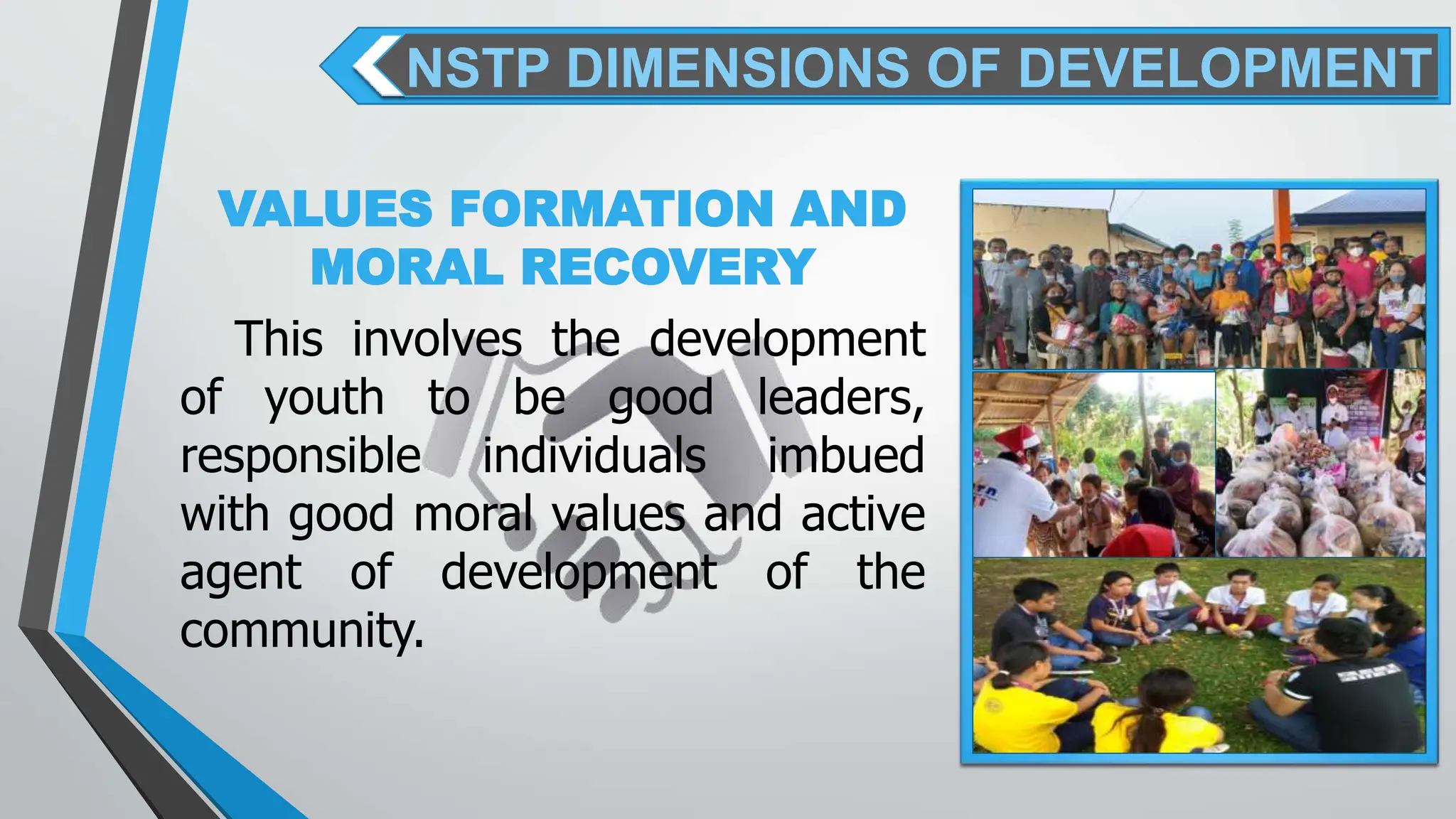 NSTP DIMENSIONS OF DEVELOPMENT

VALUES FORMATION AND MORAL RECOVERY

This involves the development of youth to be good leaders, responsible individuals imbued with good moral values and active agent of development of the community.